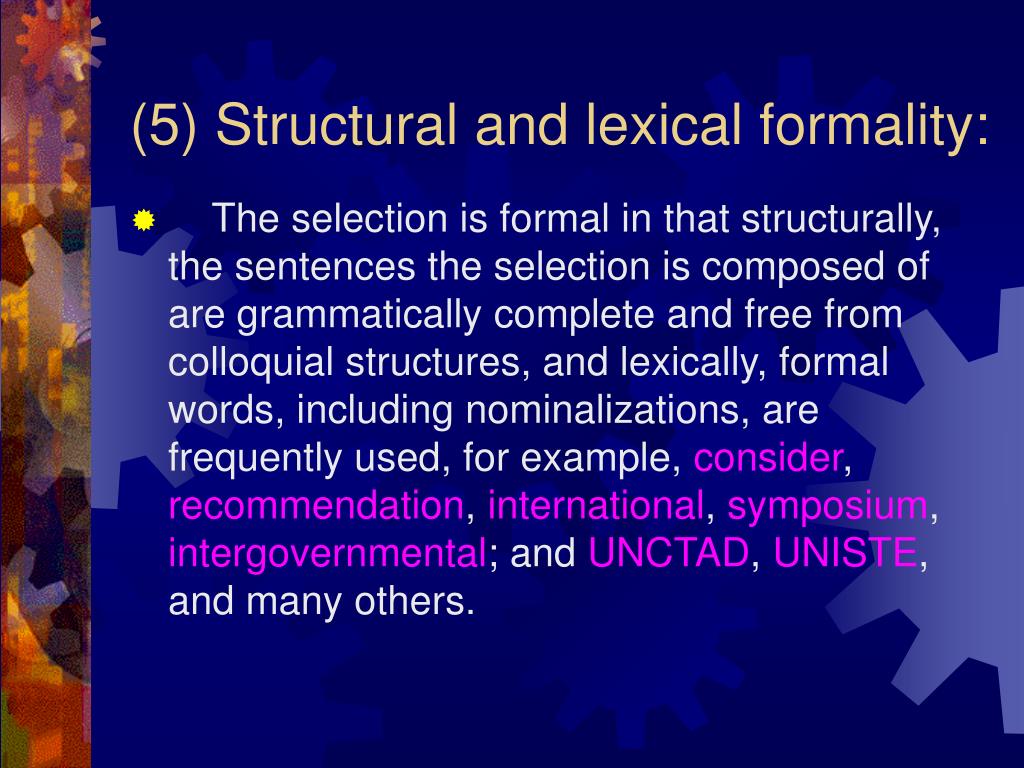 (5) Structural and lexical formality:

The selection is formal in that structurally, the sentences the selection is composed of are grammatically complete and free from colloquial structures, and lexically, formal words, including nominalizations, are frequently used, for example, consider, recommendation, international, symposium, intergovernmental; and UNCTAD, UNISTE, and many others.